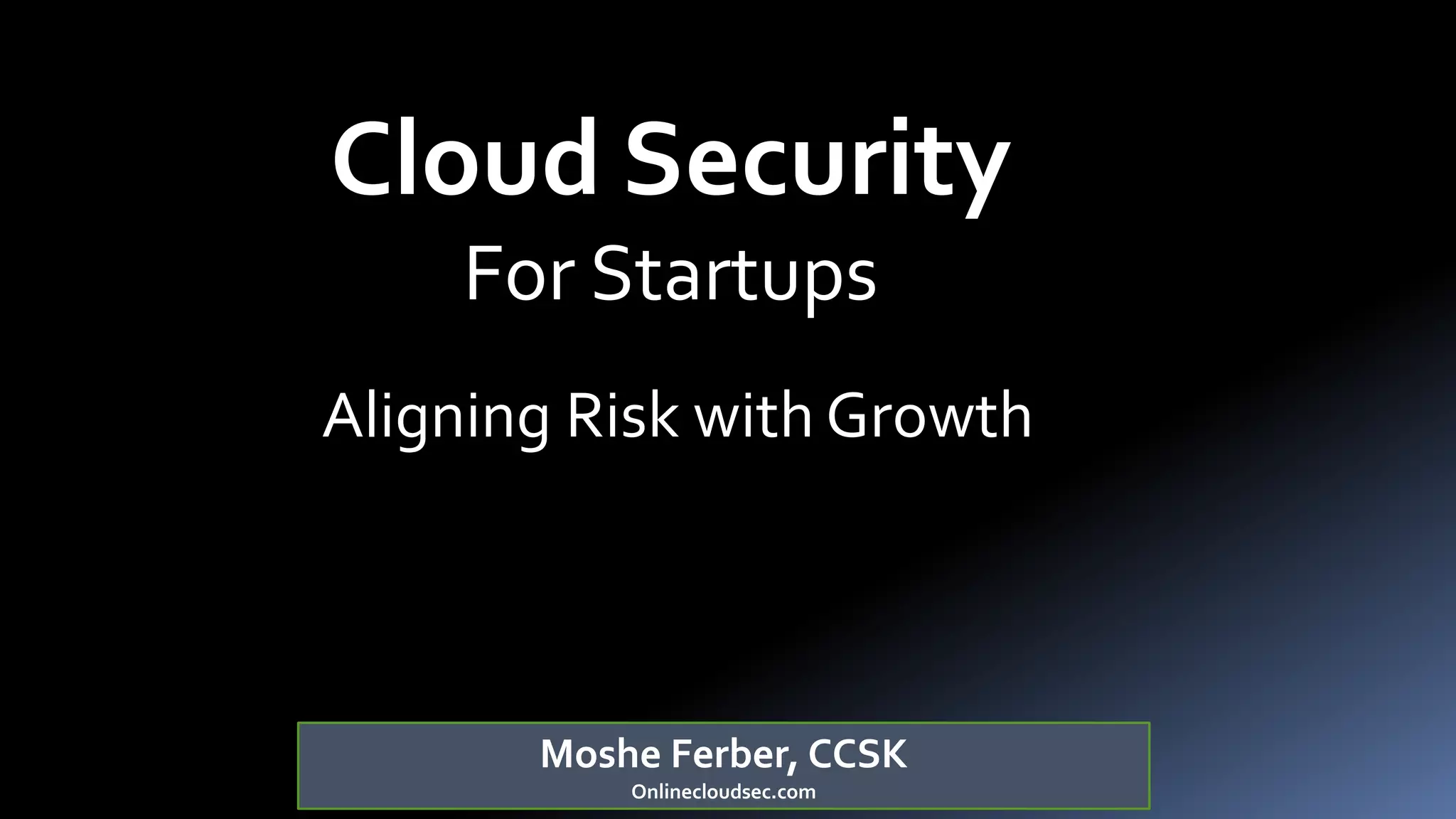 Cloud Security
For Startups

Aligning Risk with Growth

Moshe Ferber, CCSK
Onlinecloudsec.com